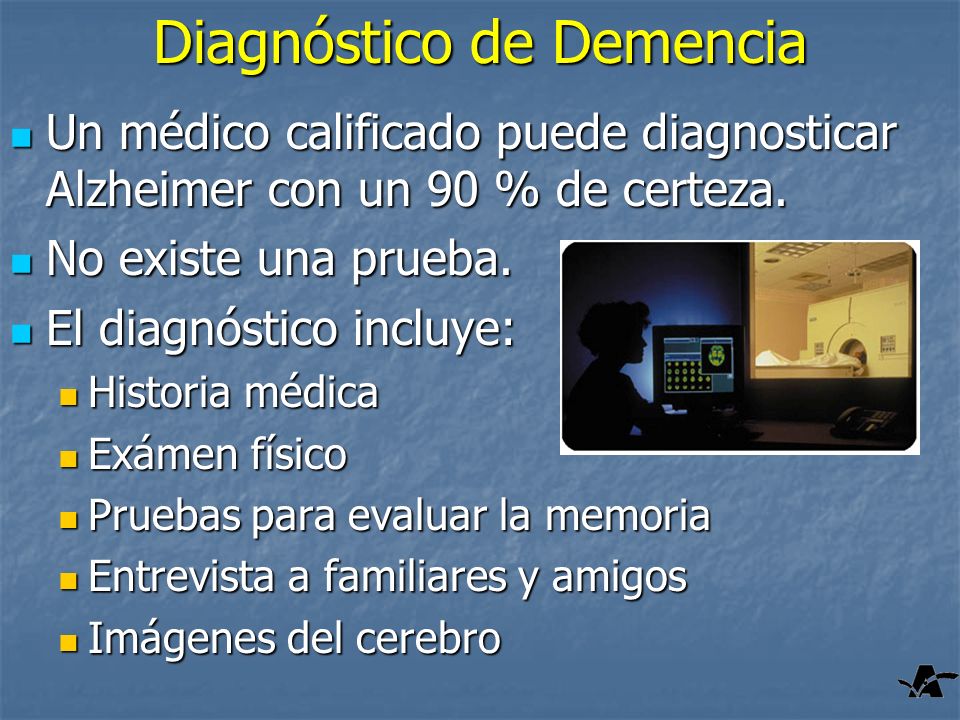 Diagnóstico de Demencia

Un médico calificado puede diagnosticar Alzheimer con un 90 % de certeza.

No existe una prueba.

El diagnóstico incluye:

Historia médica

Exámen físico

Pruebas para evaluar la memoria

Entrevista a familiares y amigos

Imágenes del cerebro